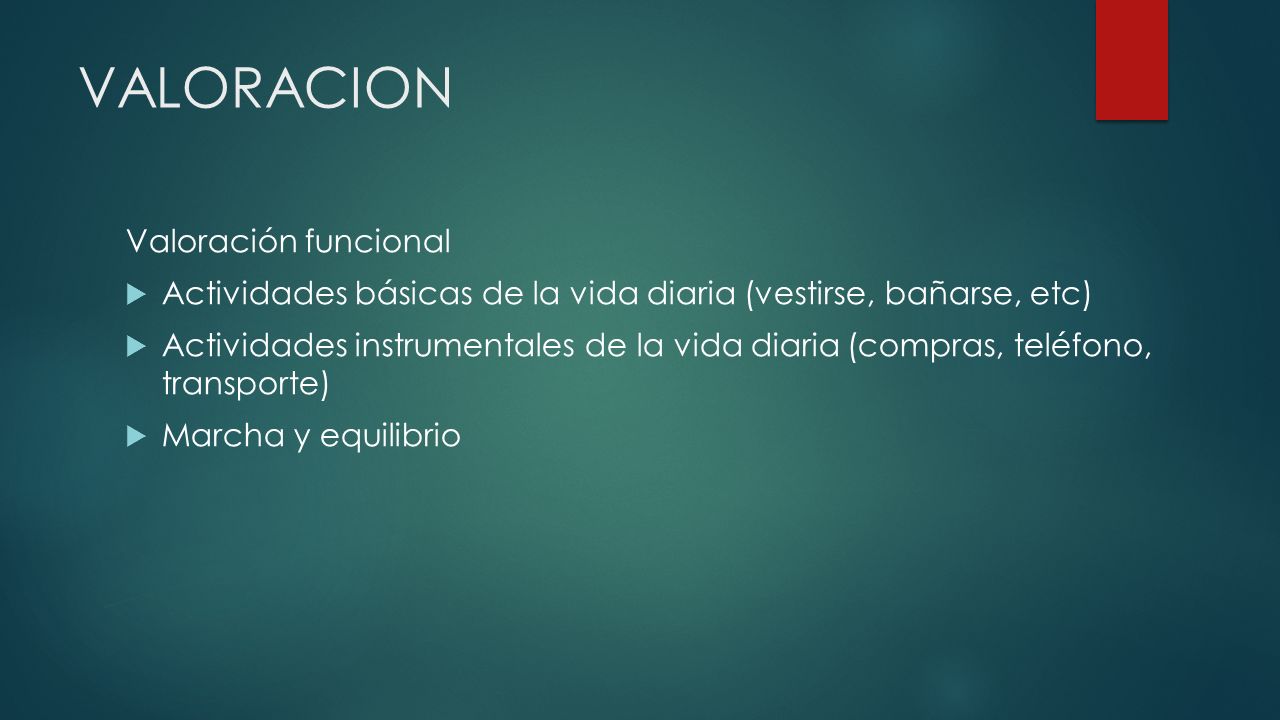 VALORACION

Valoración funcional

Actividades básicas de la vida diaria (vestirse, bañarse, etc)

Actividades instrumentales de la vida diaria (compras, teléfono, transporte)

Marcha y equilibrio